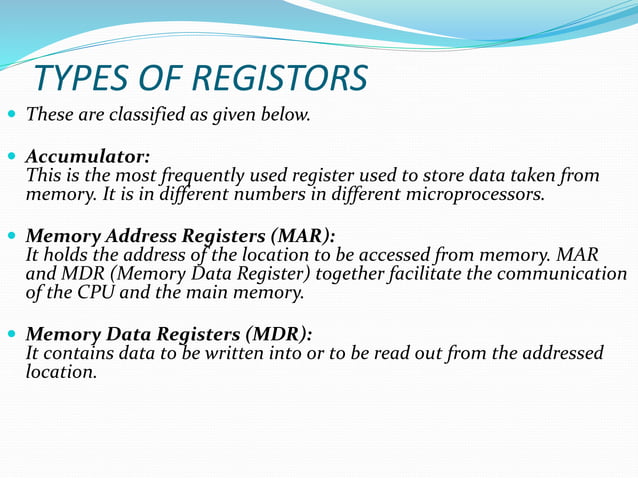 TYPES OF REGISTORS

These are classified as given below.

Accumulator:
This is the most frequently used register used to store data taken from memory. It is in different numbers in different microprocessors.

Memory Address Registers (MAR):
It holds the address of the location to be accessed from memory. MAR and MDR (Memory Data Register) together facilitate the communication of the CPU and the main memory.

Memory Data Registers (MDR):
It contains data to be written into or to be read out from the addressed location.